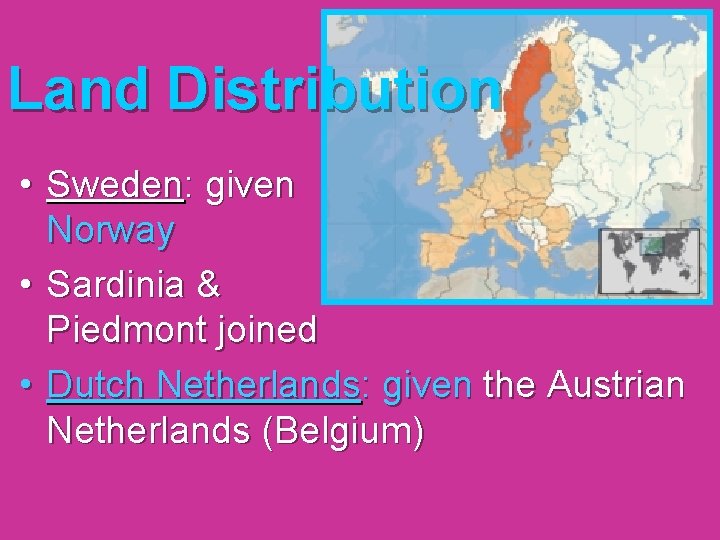 Land Distribution

• Sweden: given Norway

• Sardinia & Piedmont joined

• Dutch Netherlands: given the Austrian Netherlands (Belgium)